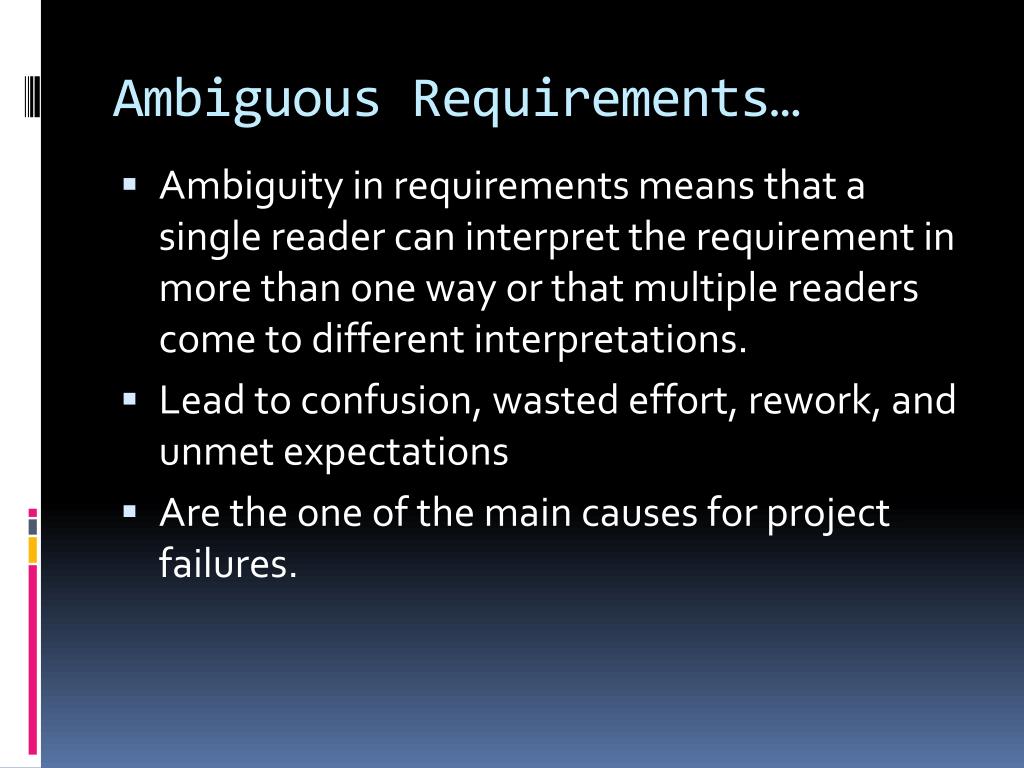 Ambiguous Requirements…

▪ Ambiguity in requirements means that a single reader can interpret the requirement in more than one way or that multiple readers come to different interpretations.

▪ Lead to confusion, wasted effort, rework, and unmet expectations

▪ Are the one of the main causes for project failures.